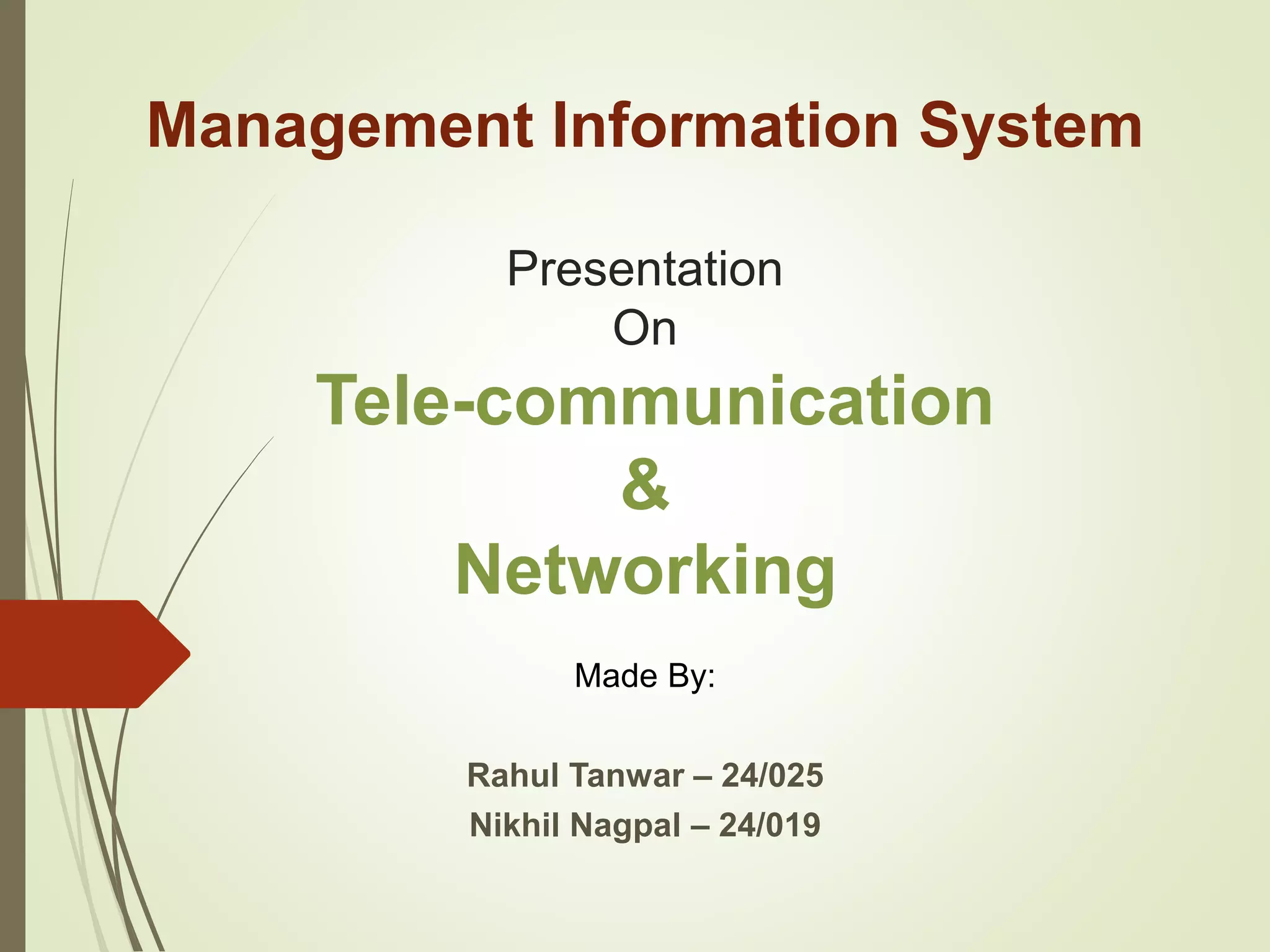 Management Information System

Presentation
On
Tele-communication
&
Networking

Made By:

Rahul Tanwar – 24/025
Nikhil Nagpal – 24/019